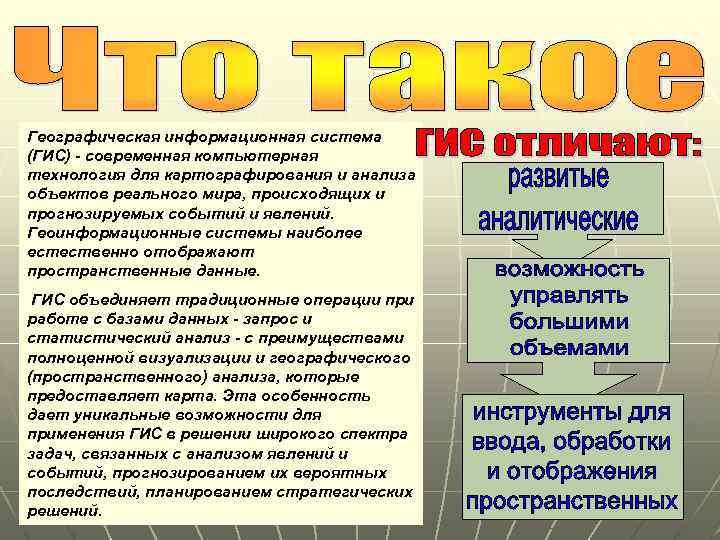 Что такое

Географическая информационная система (ГИС) - современная компьютерная технология для картографирования и анализа объектов реального мира, происходящих и прогнозируемых событий и явлений. Геоинформационные системы наиболее естественно отображают пространственные данные.

ГИС объединяет традиционные операции при работе с базами данных - запрос и статистический анализ - с преимуществами полноценной визуализации и географического (пространственного) анализа, которые предоставляет карта. Эта особенность дает уникальные возможности для применения ГИС в решении широкого спектра задач, связанных с анализом явлений и событий, прогнозированием их вероятных последствий, планированием стратегических решений.

ГИС отличают:

развитые аналитические

возможность управлять большими объемами

инструменты для ввода, обработки и отображения пространственных